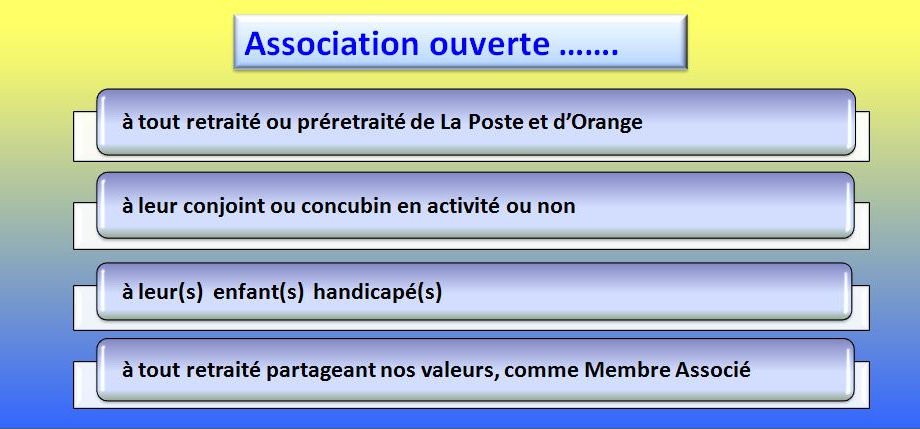 Association ouverte …….

à tout retraité ou préretraité de La Poste et d'Orange

à leur conjoint ou concubin en activité ou non

à leur(s) enfant(s) handicapé(s)

à tout retraité partageant nos valeurs, comme Membre Associé